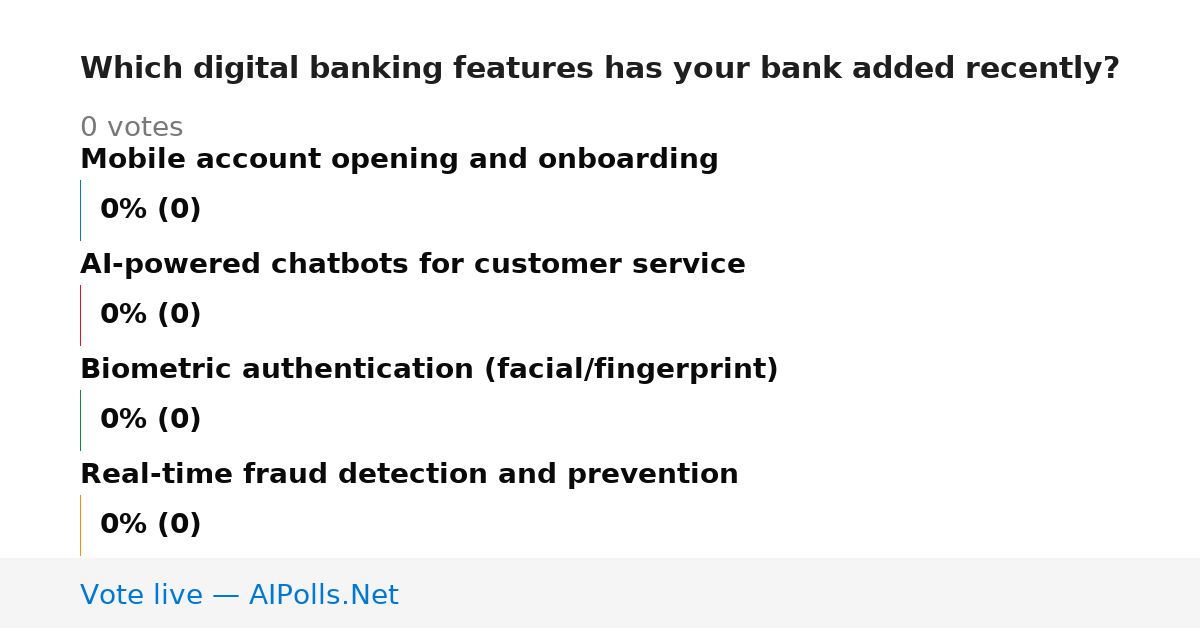 Which digital banking features has your bank added recently?

0 votes

Mobile account opening and onboarding

0% (0)

AI-powered chatbots for customer service

0% (0)

Biometric authentication (facial/fingerprint)

0% (0)

Real-time fraud detection and prevention

0% (0)

Vote live — AIPolls.Net